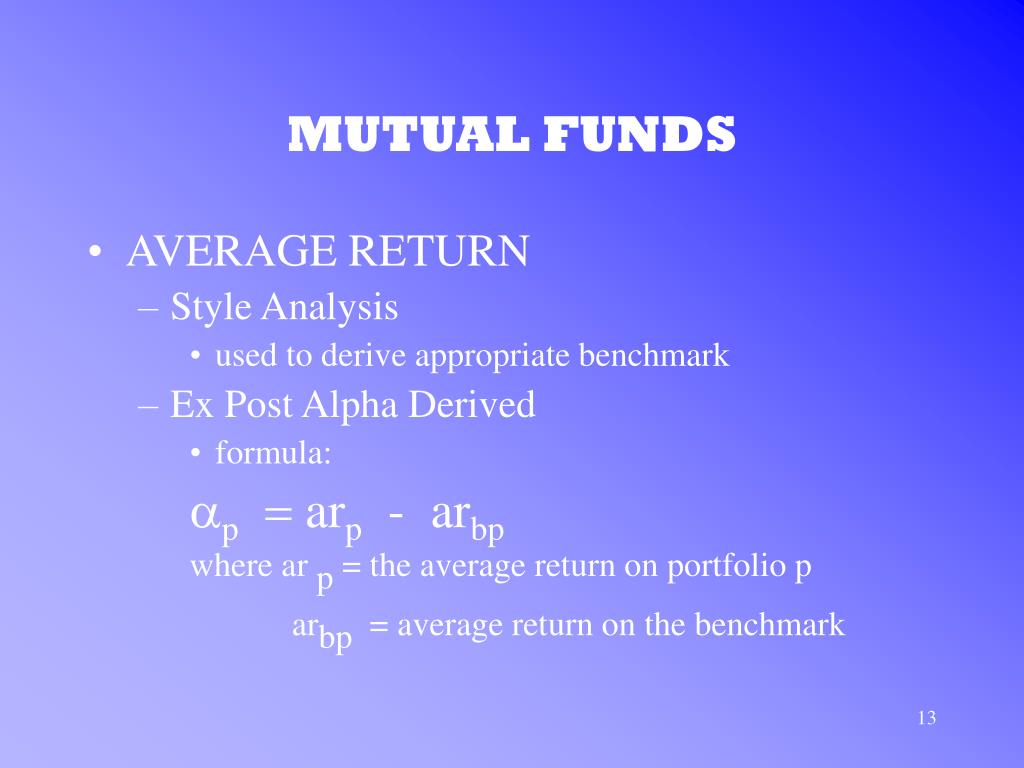 MUTUAL FUNDS

• AVERAGE RETURN
– Style Analysis
• used to derive appropriate benchmark
– Ex Post Alpha Derived
• formula:

$\alpha_p = ar_p - ar_{bp}$
where $ar_p$ = the average return on portfolio p
$ar_{bp}$ = average return on the benchmark

13